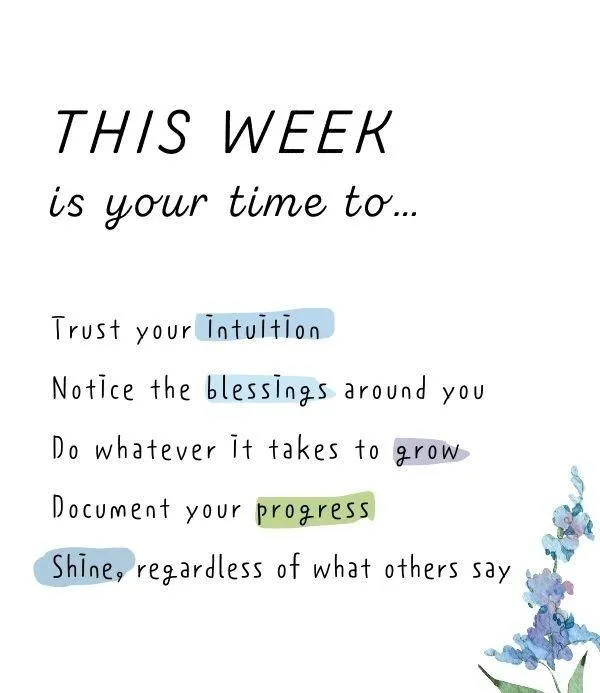 THIS WEEK
is your time to...

Trust your intuition

Notice the blessings around you

Do whatever it takes to grow

Document your progress

Shine, regardless of what others say